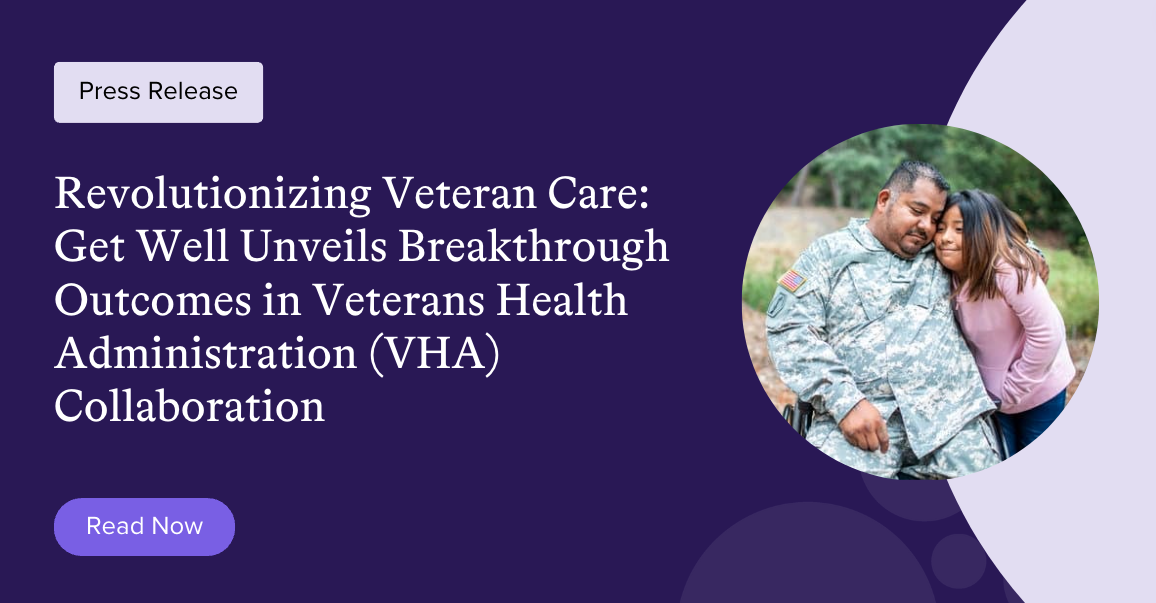 Press Release

Revolutionizing Veteran Care: Get Well Unveils Breakthrough Outcomes in Veterans Health Administration (VHA) Collaboration

Read Now